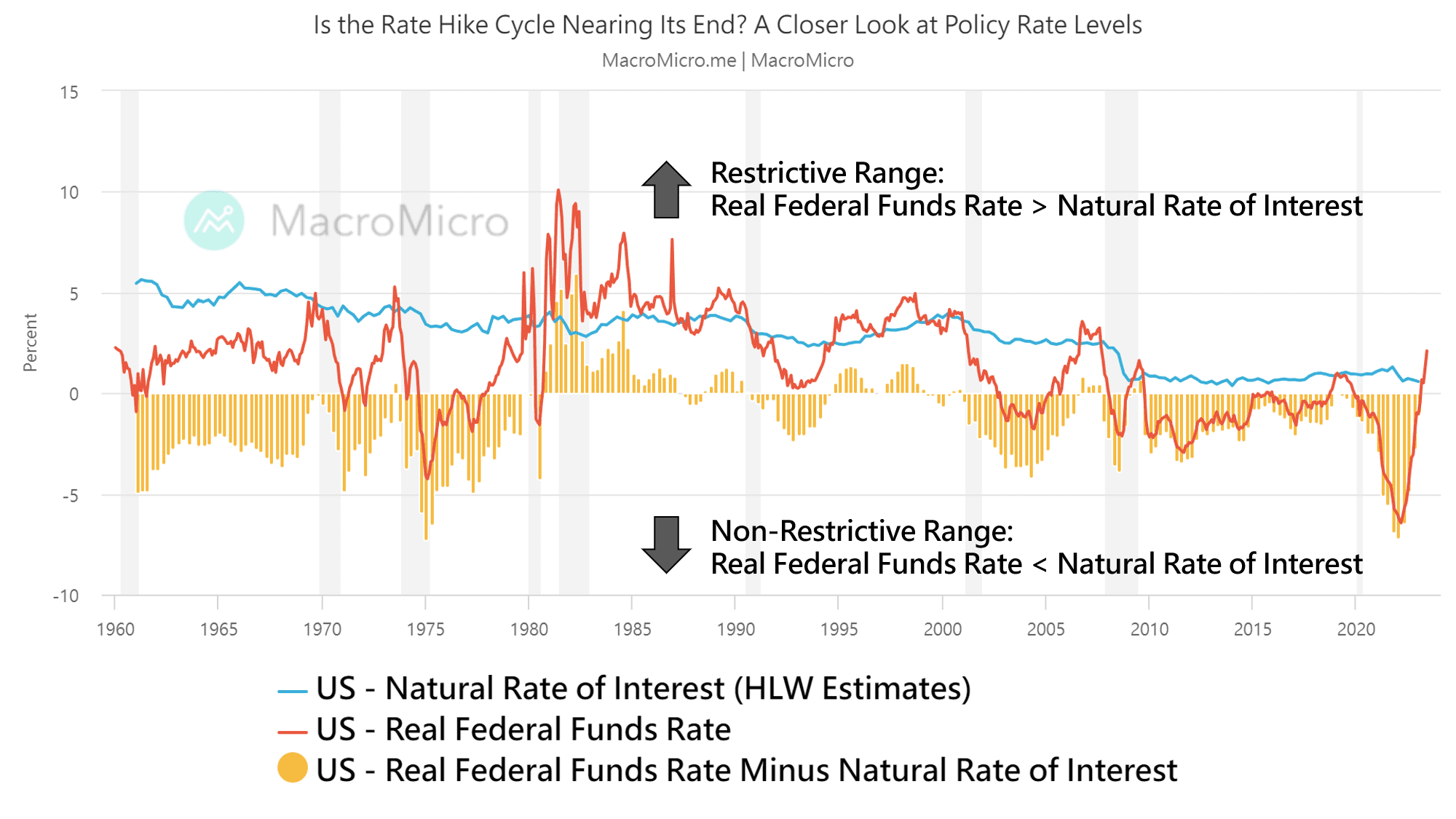 Is the Rate Hike Cycle Nearing Its End? A Closer Look at Policy Rate Levels
MacroMicro.me | MacroMicro

15
10
5
0
-5
-10

Percent

MacroMicro

Restrictive Range:
Real Federal Funds Rate > Natural Rate of Interest

Non-Restrictive Range:
Real Federal Funds Rate < Natural Rate of Interest

1960 1965 1970 1975 1980 1985 1990 1995 2000 2005 2010 2015 2020

US - Natural Rate of Interest (HLW Estimates)
US - Real Federal Funds Rate
US - Real Federal Funds Rate Minus Natural Rate of Interest